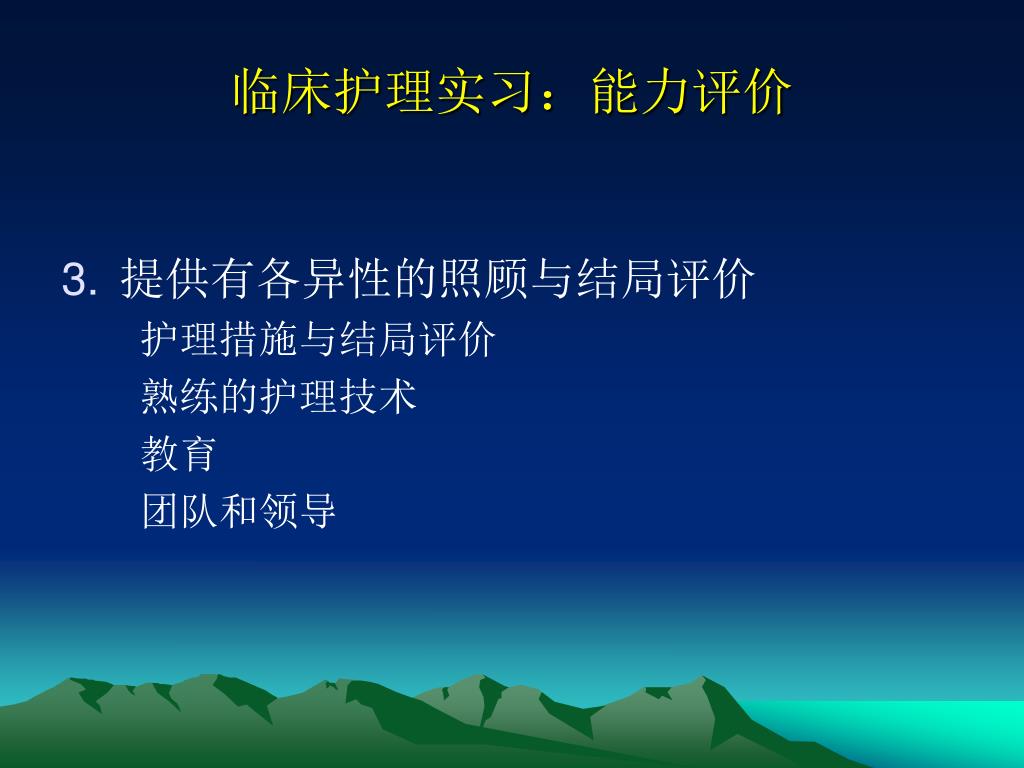 临床护理实习：能力评价

3. 提供有各异性的照顾与结局评价
护理措施与结局评价
熟练的护理技术
教育
团队和领导